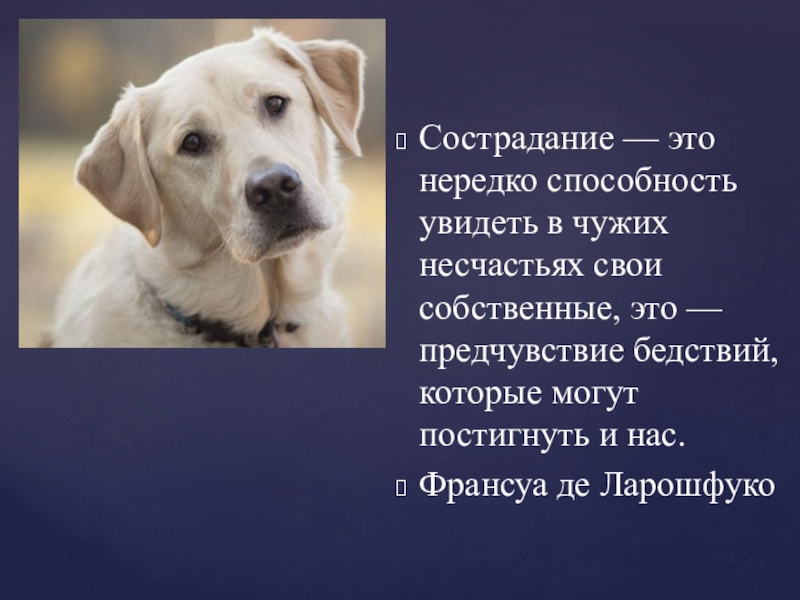 Сострадание — это нередко способность увидеть в чужих несчастьях свои собственные, это — предчувствие бедствий, которые могут постигнуть и нас.

Франсуа де Ларошфуко